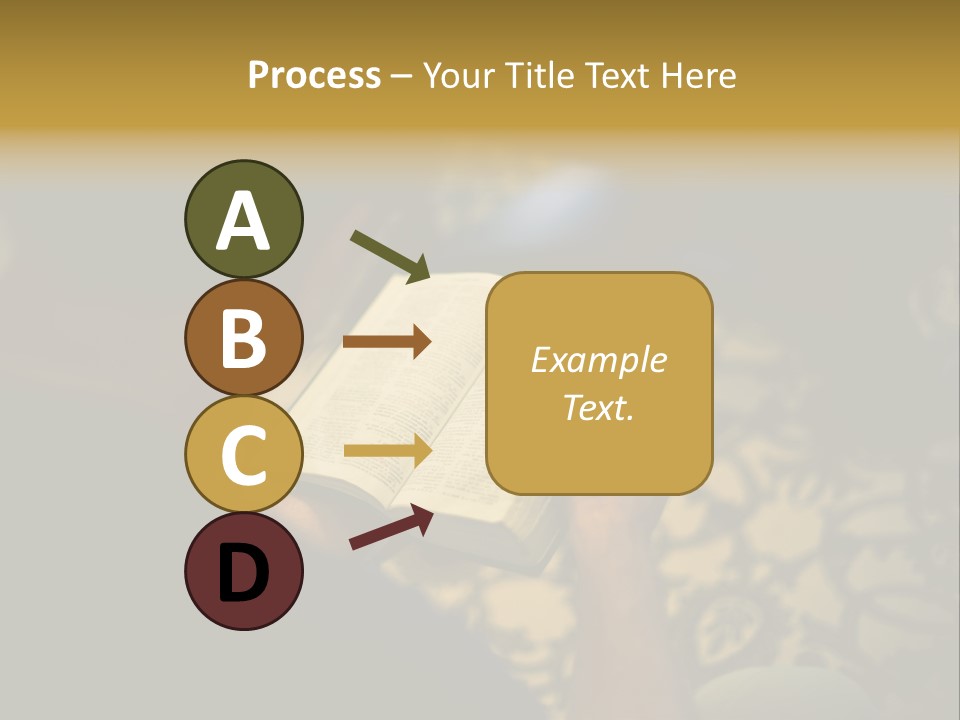 Process – Your Title Text Here

A

B

C

D

Example Text.